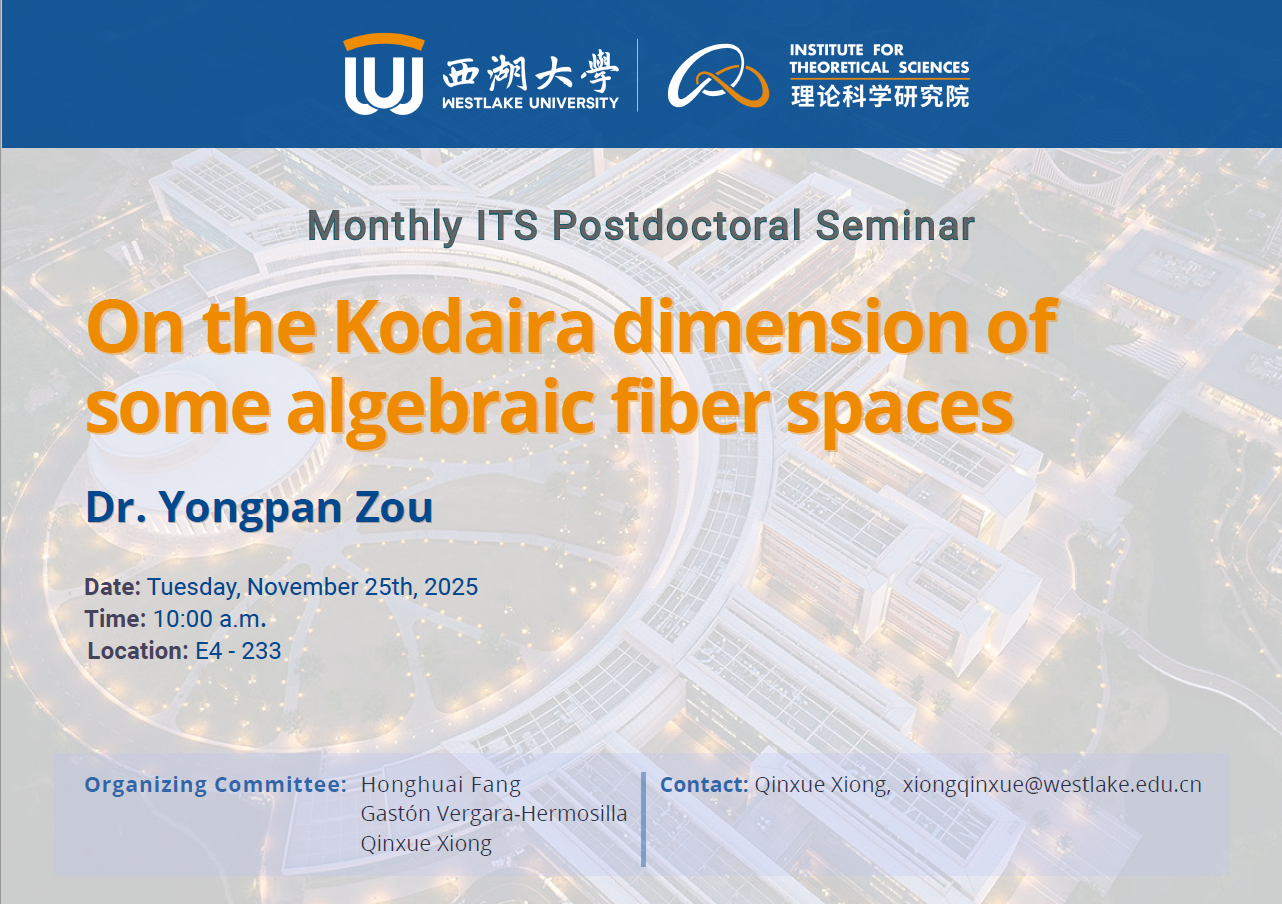 西湖大學
WESTLAKE UNIVERSITY

INSTITUTE FOR THEORETICAL SCIENCES
理论科学研究院

Monthly ITS Postdoctoral Seminar

On the Kodaira dimension of some algebraic fiber spaces

Dr. Yongpan Zou

Date: Tuesday, November 25th, 2025
Time: 10:00 a.m.
Location: E4 - 233

Organizing Committee: Honghuai Fang
Gastón Vergara-Hermosilla
Qinxue Xiong

Contact: Qinxue Xiong, xiongqinxue@westlake.edu.cn